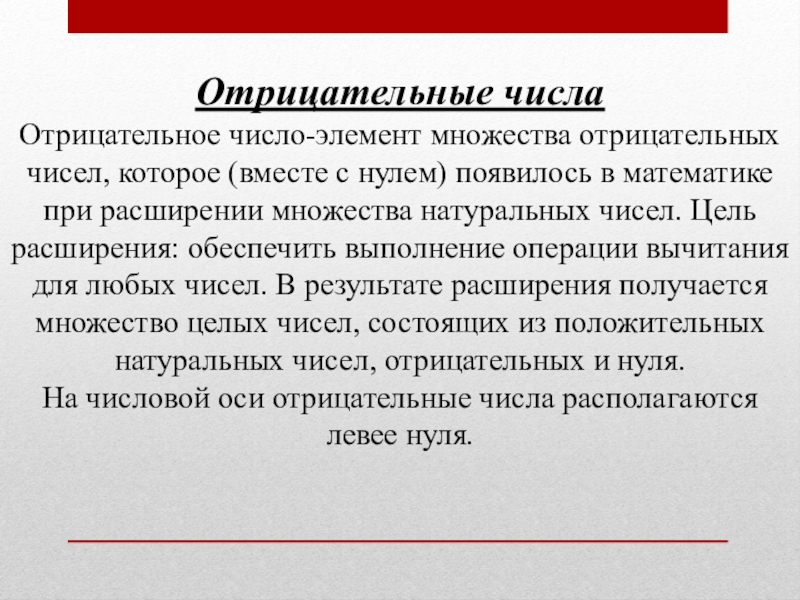 Отрицательные числа

Отрицательное число-элемент множества отрицательных чисел, которое (вместе с нулем) появилось в математике при расширении множества натуральных чисел. Цель расширения: обеспечить выполнение операции вычитания для любых чисел. В результате расширения получается множество целых чисел, состоящих из положительных натуральных чисел, отрицательных и нуля.
На числовой оси отрицательные числа располагаются левее нуля.